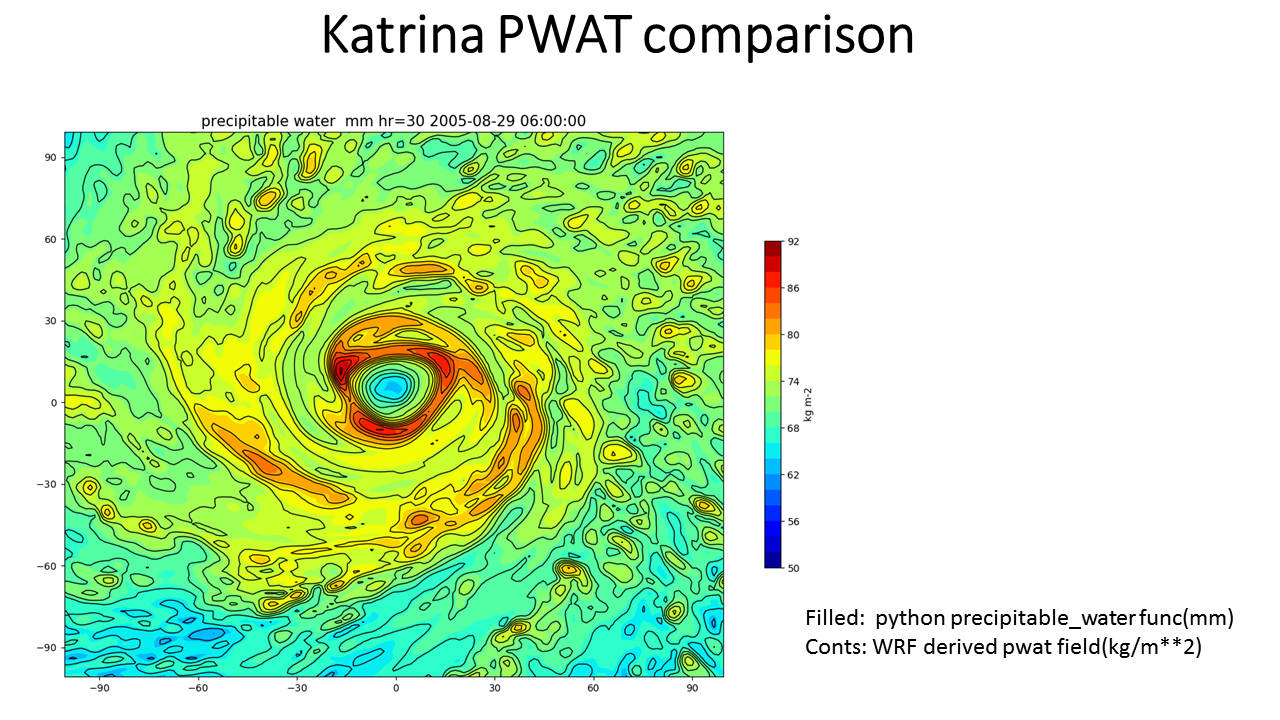 Katrina PWAT comparison

precipitable water mm hr=30 2005-08-29 06:00:00

90
60
30
0
−30
−60
−90

−90 −60 −30 0 30 60 90

92
86
80
74
68
62
56
50
kg m-2

Filled: python precipitable_water func(mm)
Conts: WRF derived pwat field(kg/m**2)